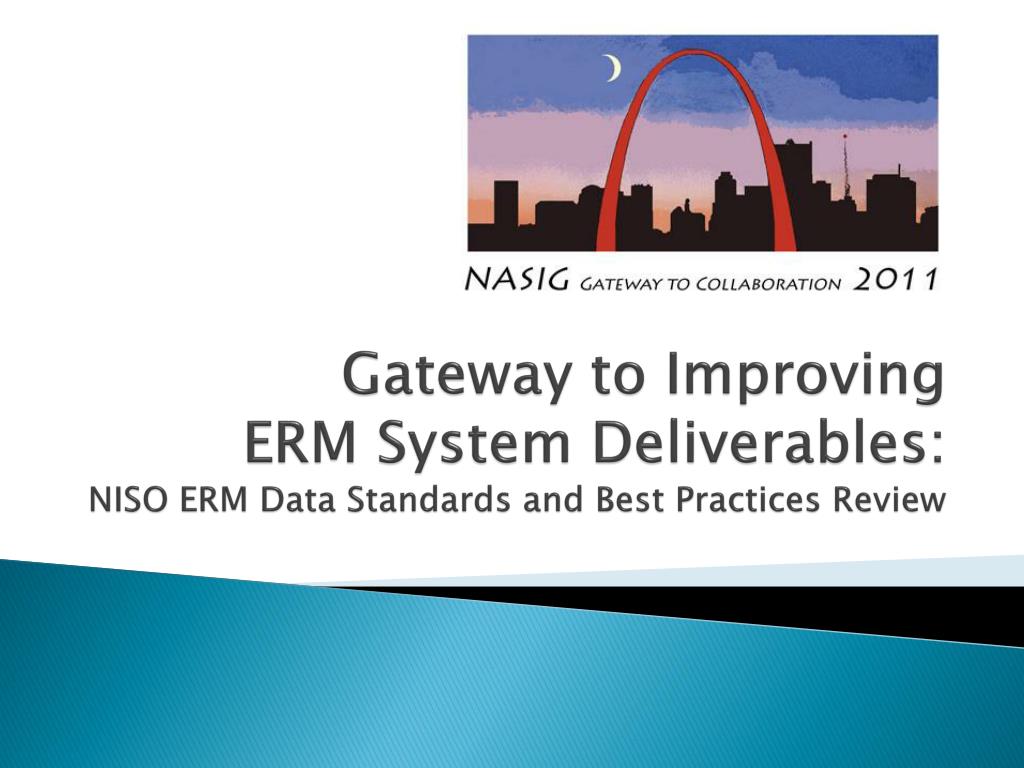 NASIG GATEWAY TO COLLABORATION 2011

Gateway to Improving ERM System Deliverables:
NISO ERM Data Standards and Best Practices Review